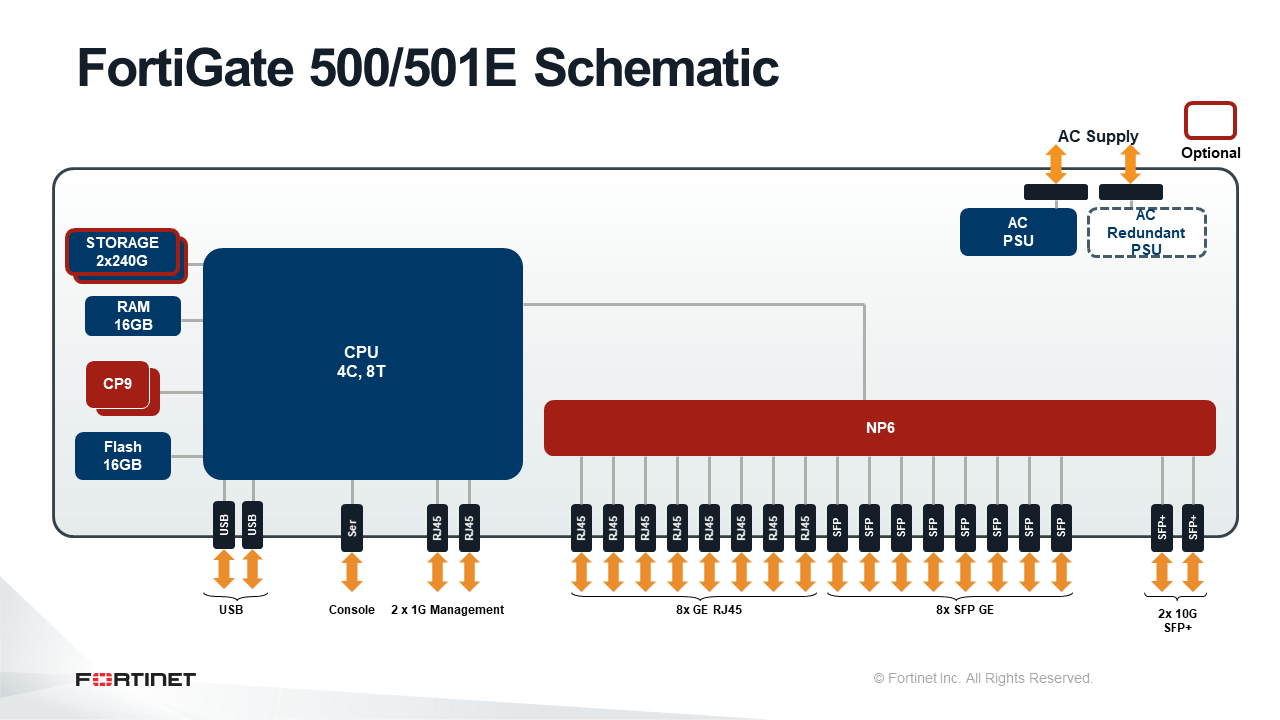 FortiGate 500/501E Schematic

AC Supply

Optional

AC
PSU

AC
Redundant
PSU

STORAGE
2x240G

RAM
16GB

CP9

Flash
16GB

CPU
4C, 8T

NP6

USB USB

Ser

RJ45 RJ45

RJ45 RJ45 RJ45 RJ45 RJ45 RJ45 RJ45 RJ45

SFP SFP SFP SFP SFP SFP SFP SFP

SFP+ SFP+

USB

Console

2 x 1G Management

8x GE RJ45

8x SFP GE

2x 10G
SFP+

FORTINET

© Fortinet Inc. All Rights Reserved.